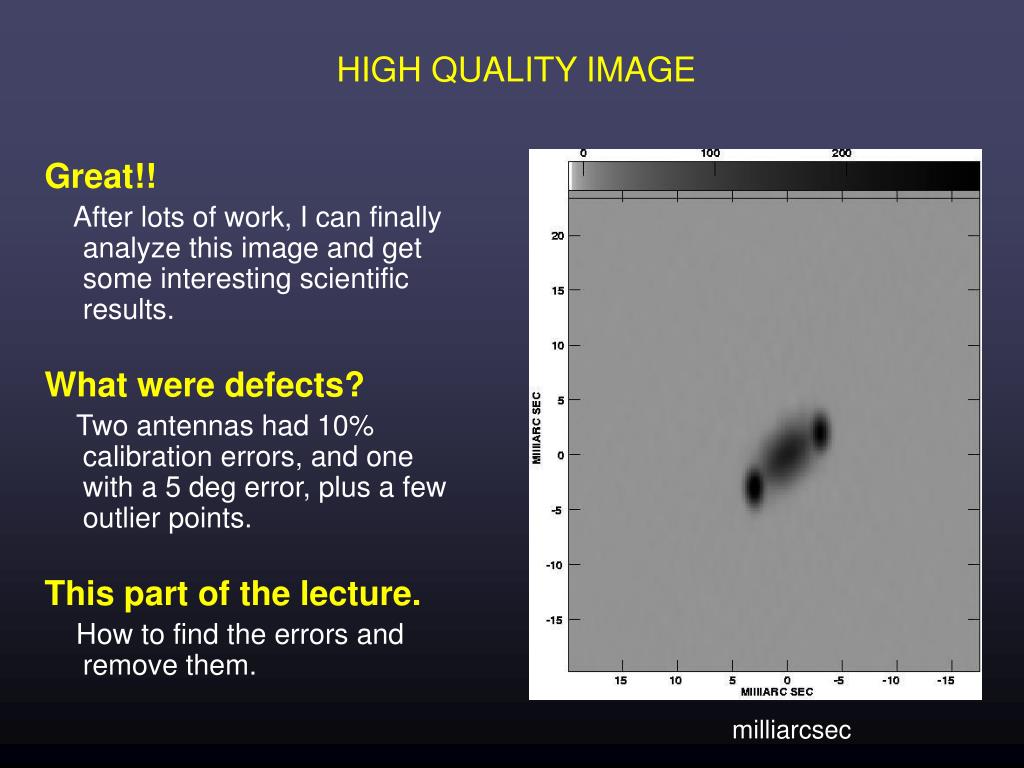 HIGH QUALITY IMAGE

Great!!

After lots of work, I can finally analyze this image and get some interesting scientific results.

What were defects?

Two antennas had 10% calibration errors, and one with a 5 deg error, plus a few outlier points.

This part of the lecture.

How to find the errors and remove them.

0 100 200

20
15
10
5
0
-5
-10
-15

MilliARC SEC

15 10 5 0 -5 -10 -15

MilliARC SEC

milliarcsec